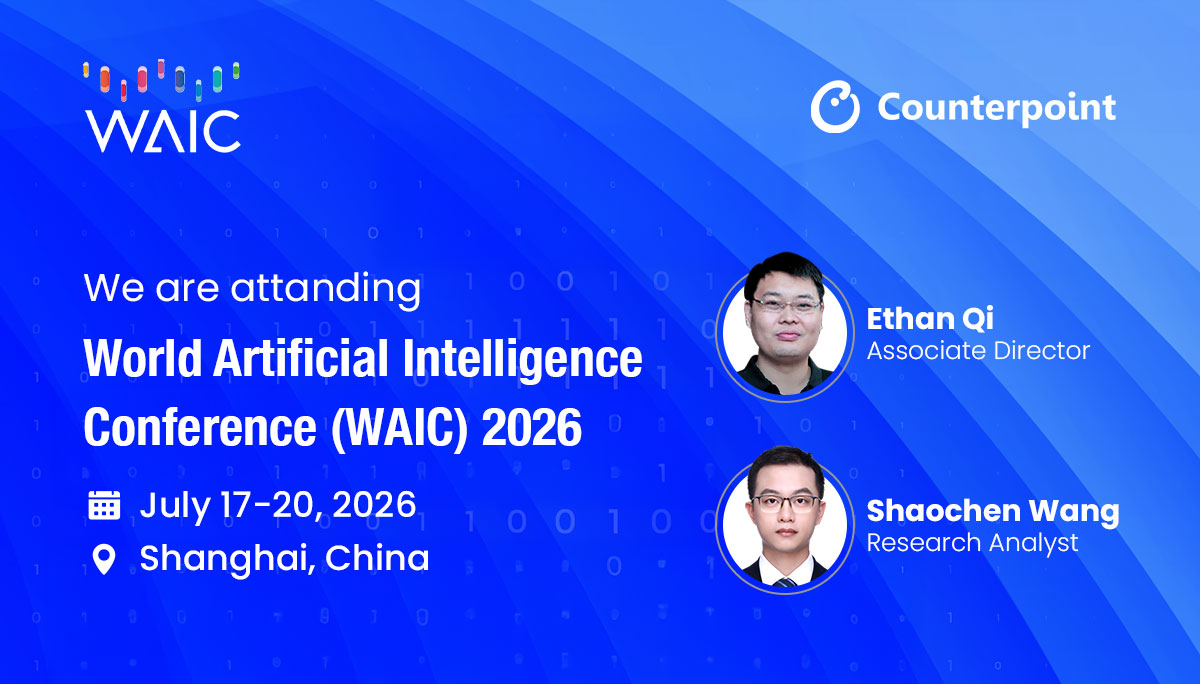 WAIC

Counterpoint

We are attanding

World Artificial Intelligence Conference (WAIC) 2026

July 17-20, 2026

Shanghai, China

Ethan Qi
Associate Director

Shaochen Wang
Research Analyst